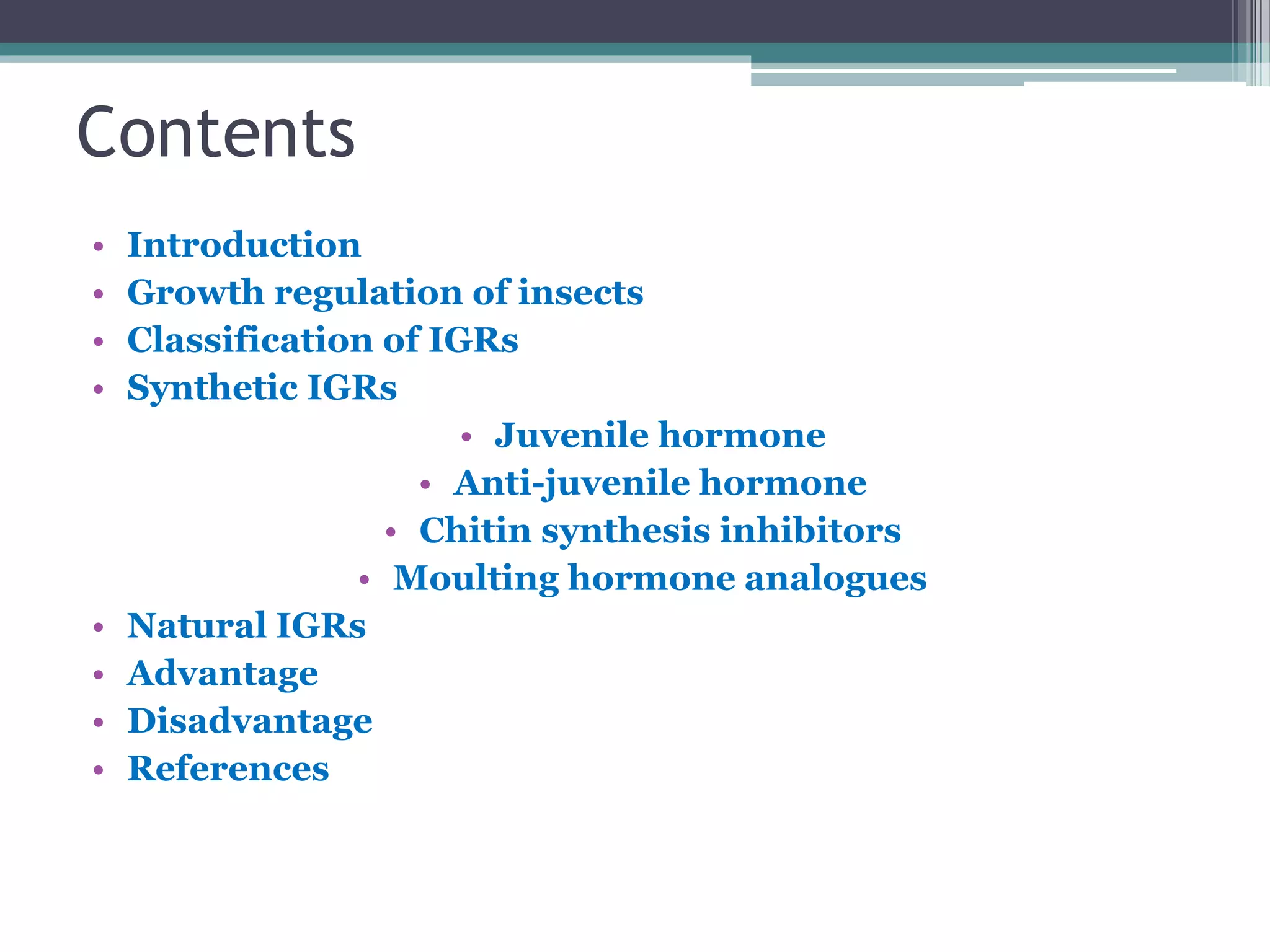 Contents

• Introduction
• Growth regulation of insects
• Classification of IGRs
• Synthetic IGRs
  • Juvenile hormone
  • Anti-juvenile hormone
  • Chitin synthesis inhibitors
  • Moulting hormone analogues
• Natural IGRs
• Advantage
• Disadvantage
• References